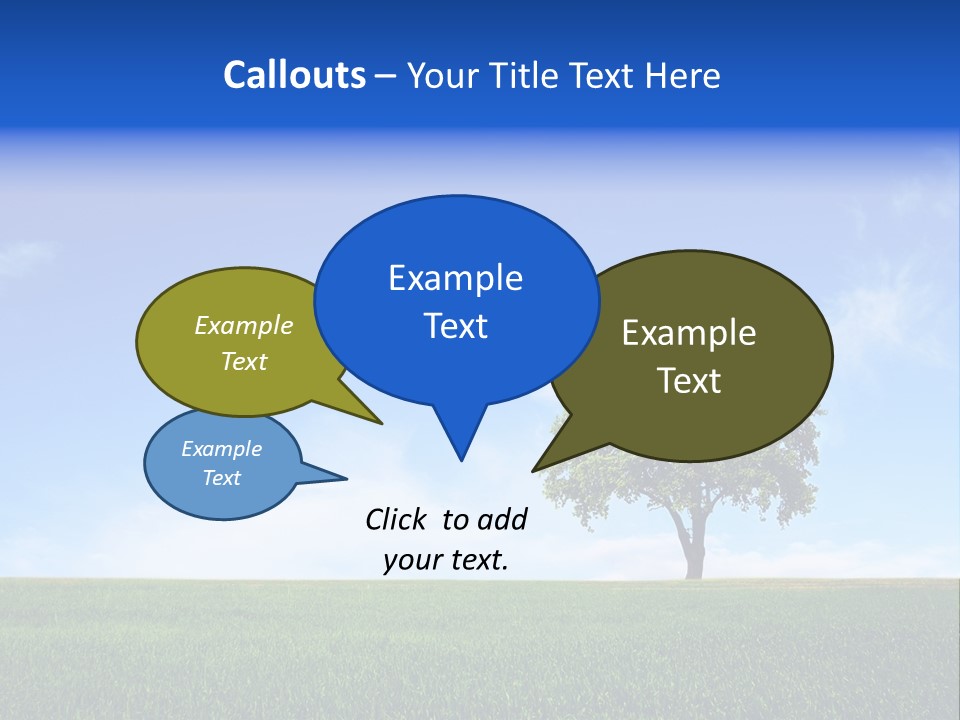 Callouts – Your Title Text Here

Example Text

Example Text

Example Text

Example Text

Click to add your text.